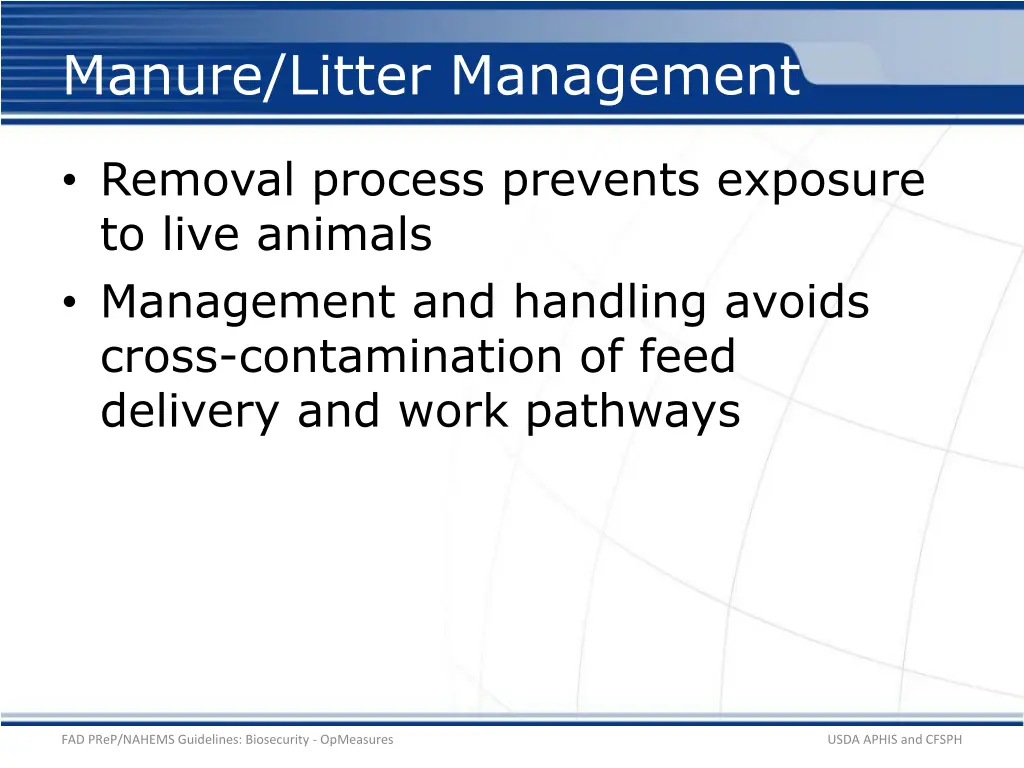 Manure/Litter Management

• Removal process prevents exposure to live animals
• Management and handling avoids cross-contamination of feed delivery and work pathways

FAD PReP/NAHEMS Guidelines: Biosecurity - OpMeasures

USDA APHIS and CFSPH